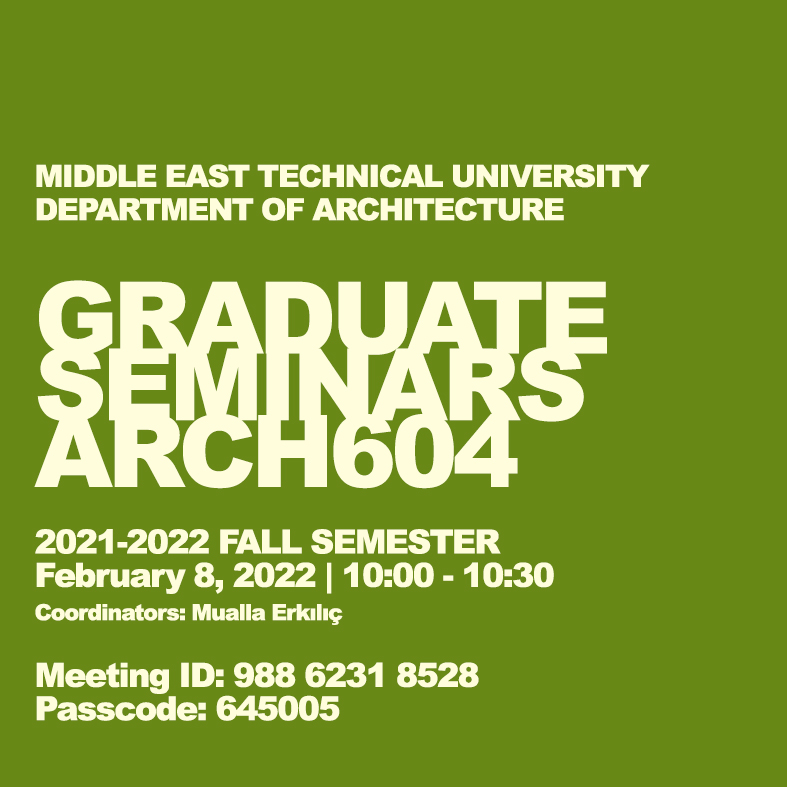 MIDDLE EAST TECHNICAL UNIVERSITY
DEPARTMENT OF ARCHITECTURE

GRADUATE
SEMINARS
ARCH604

2021-2022 FALL SEMESTER
February 8, 2022 | 10:00 - 10:30
Coordinators: Mualla Erkılıç

Meeting ID: 988 6231 8528
Passcode: 645005